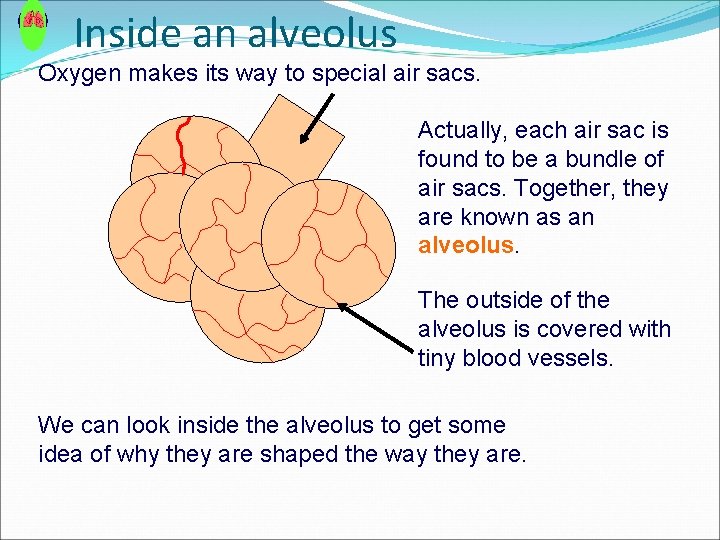 Inside an alveolus

Oxygen makes its way to special air sacs.

Actually, each air sac is found to be a bundle of air sacs. Together, they are known as an alveolus.

The outside of the alveolus is covered with tiny blood vessels.

We can look inside the alveolus to get some idea of why they are shaped the way they are.